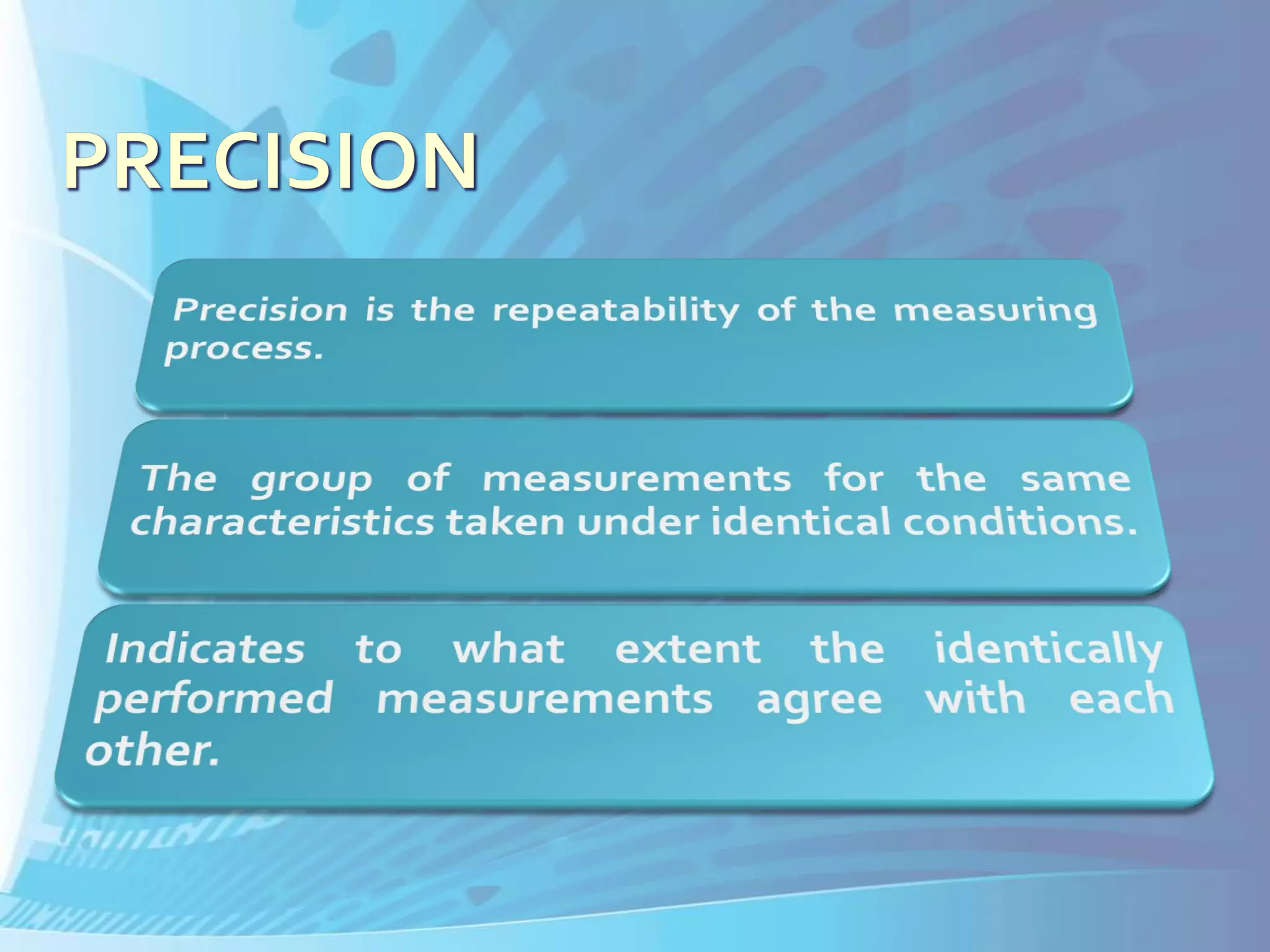 PRECISION

Precision is the repeatability of the measuring process.

The group of measurements for the same characteristics taken under identical conditions.

Indicates to what extent the identically performed measurements agree with each other.